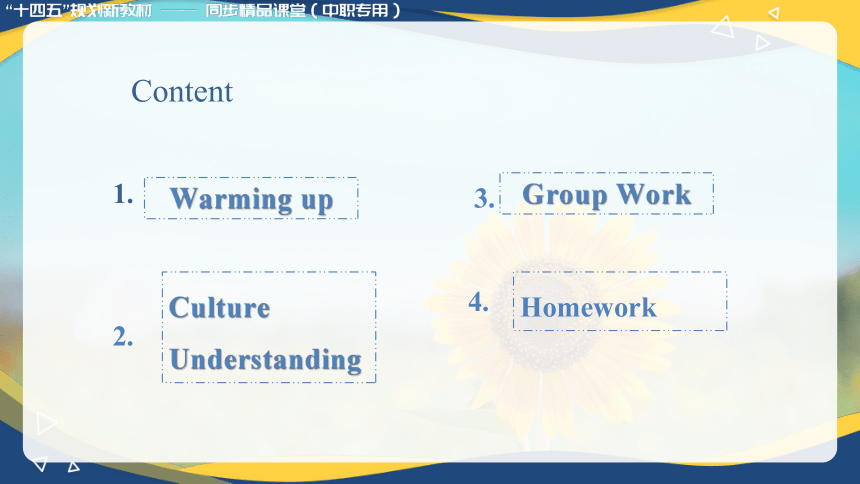 “十四五”规划新教材 —— 同步精品课堂（中职专用）

Content

1. Warming up

2. Culture Understanding

3. Group Work

4. Homework